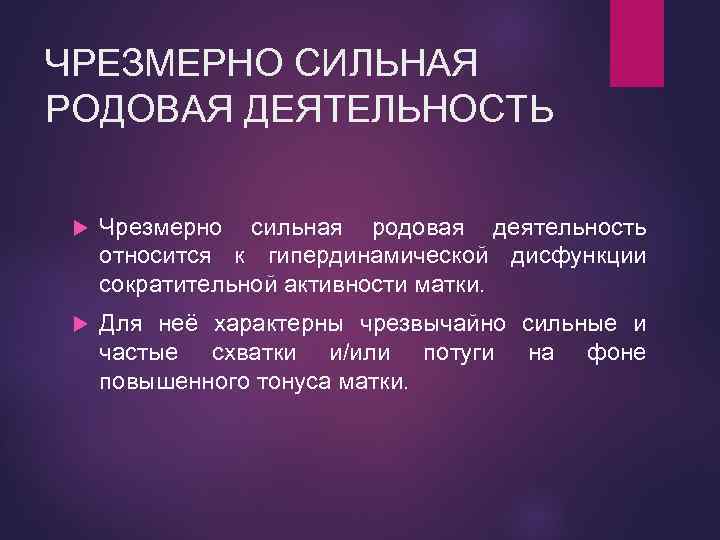 ЧРЕЗМЕРНО СИЛЬНАЯ РОДОВАЯ ДЕЯТЕЛЬНОСТЬ

Чрезмерно сильная родовая деятельность относится к гипердинамической дисфункции сократительной активности матки.

Для неё характерны чрезвычайно сильные и частые схватки и/или потуги на фоне повышенного тонуса матки.